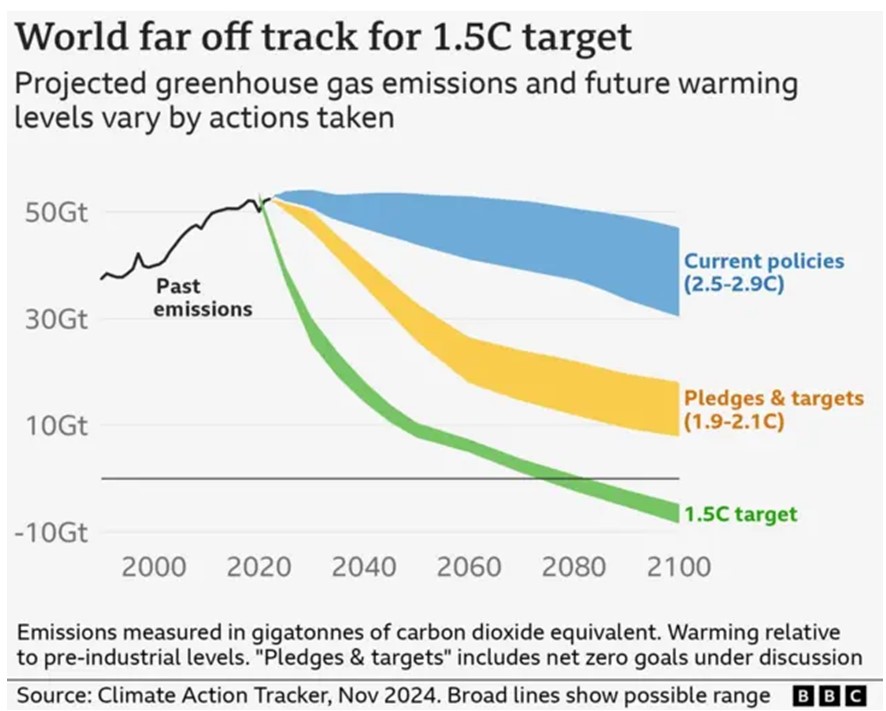 World far off track for 1.5C target

Projected greenhouse gas emissions and future warming levels vary by actions taken

50Gt
30Gt
10Gt
-10Gt

Past emissions

Current policies (2.5-2.9C)

Pledges & targets (1.9-2.1C)

1.5C target

2000 2020 2040 2060 2080 2100

Emissions measured in gigatonnes of carbon dioxide equivalent. Warming relative to pre-industrial levels. "Pledges & targets" includes net zero goals under discussion

Source: Climate Action Tracker, Nov 2024. Broad lines show possible range BBC